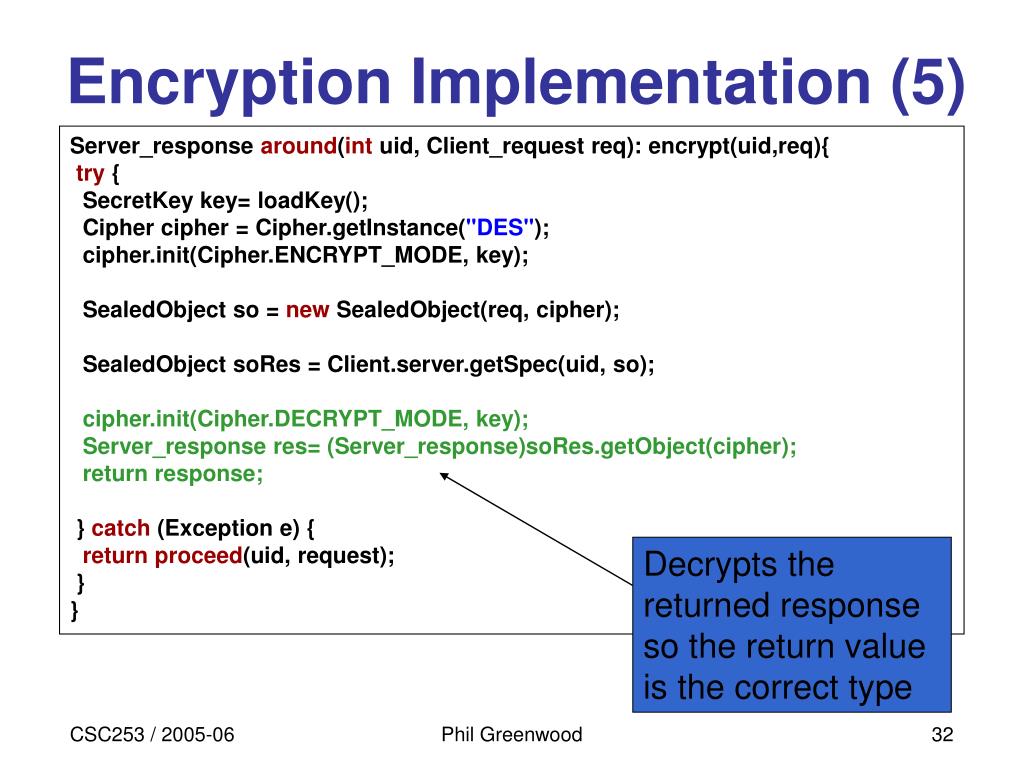 Encryption Implementation (5)

Server_response around(int uid, Client_request req): encrypt(uid,req){
try {
SecretKey key= loadKey();
Cipher cipher = Cipher.getInstance("DES");
cipher.init(Cipher.ENCRYPT_MODE, key);

SealedObject so = new SealedObject(req, cipher);

SealedObject soRes = Client.server.getSpec(uid, so);

cipher.init(Cipher.DECRYPT_MODE, key);
Server_response res= (Server_response)soRes.getObject(cipher);
return response;

} catch (Exception e) {
return proceed(uid, request);
}
}

Decrypts the returned response so the return value is the correct type

CSC253 / 2005-06

Phil Greenwood

32